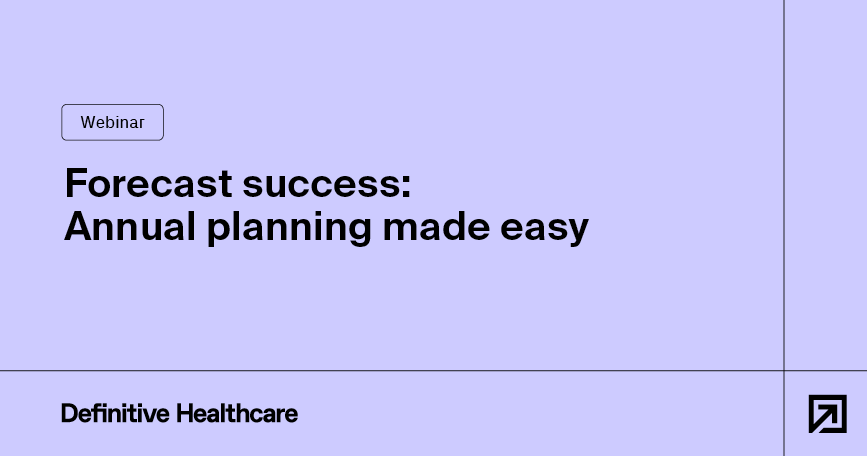 Webinar

Forecast success:
Annual planning made easy

Definitive Healthcare